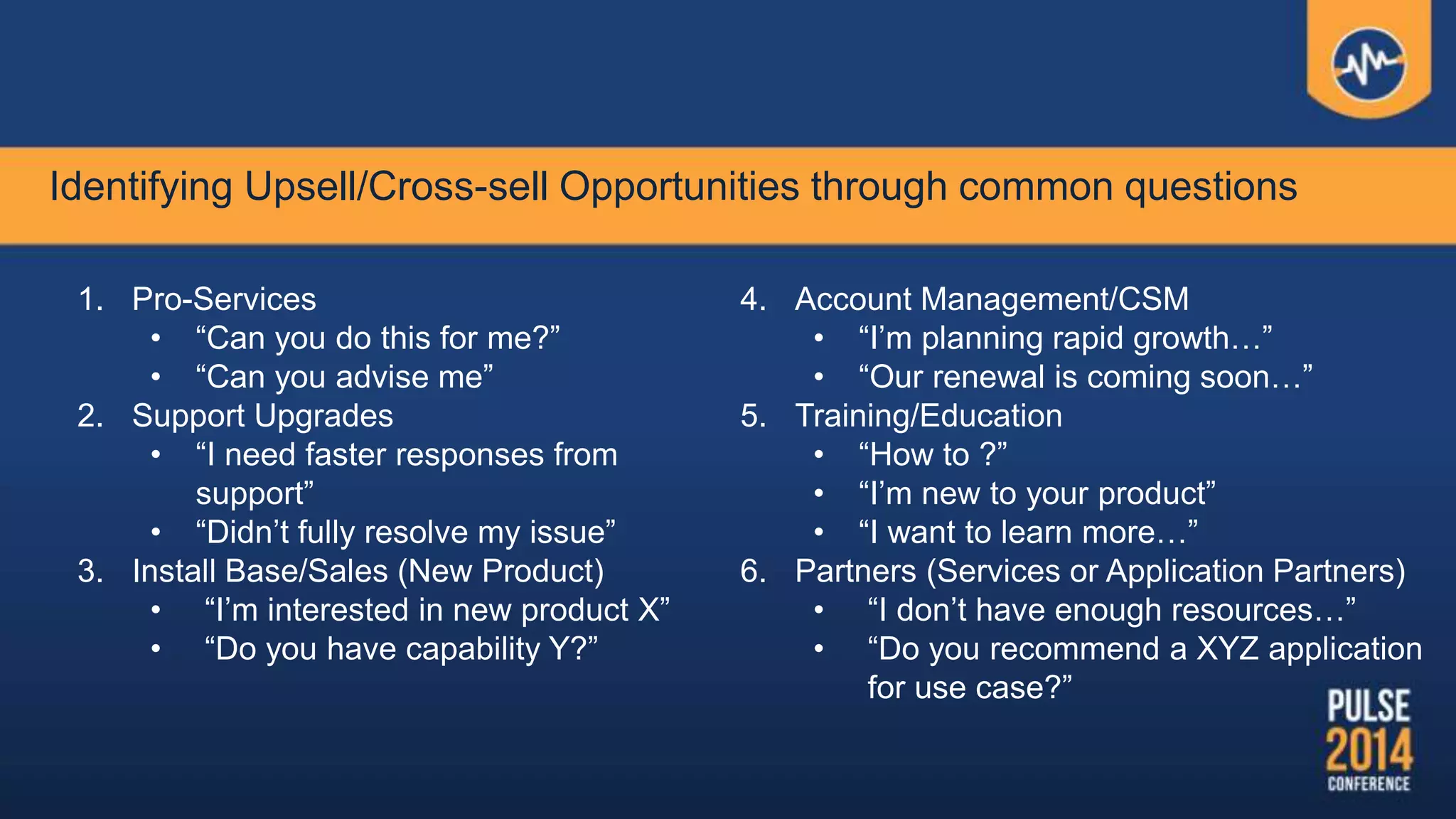 Identifying Upsell/Cross-sell Opportunities through common questions

1. Pro-Services
 • “Can you do this for me?”
 • “Can you advise me”
2. Support Upgrades
 • “I need faster responses from support”
 • “Didn’t fully resolve my issue”
3. Install Base/Sales (New Product)
 • “I’m interested in new product X”
 • “Do you have capability Y?”

4. Account Management/CSM
 • “I’m planning rapid growth…”
 • “Our renewal is coming soon…”
5. Training/Education
 • “How to ?”
 • “I’m new to your product”
 • “I want to learn more…”
6. Partners (Services or Application Partners)
 • “I don’t have enough resources…”
 • “Do you recommend a XYZ application for use case?”

PULSE
2014
CONFERENCE